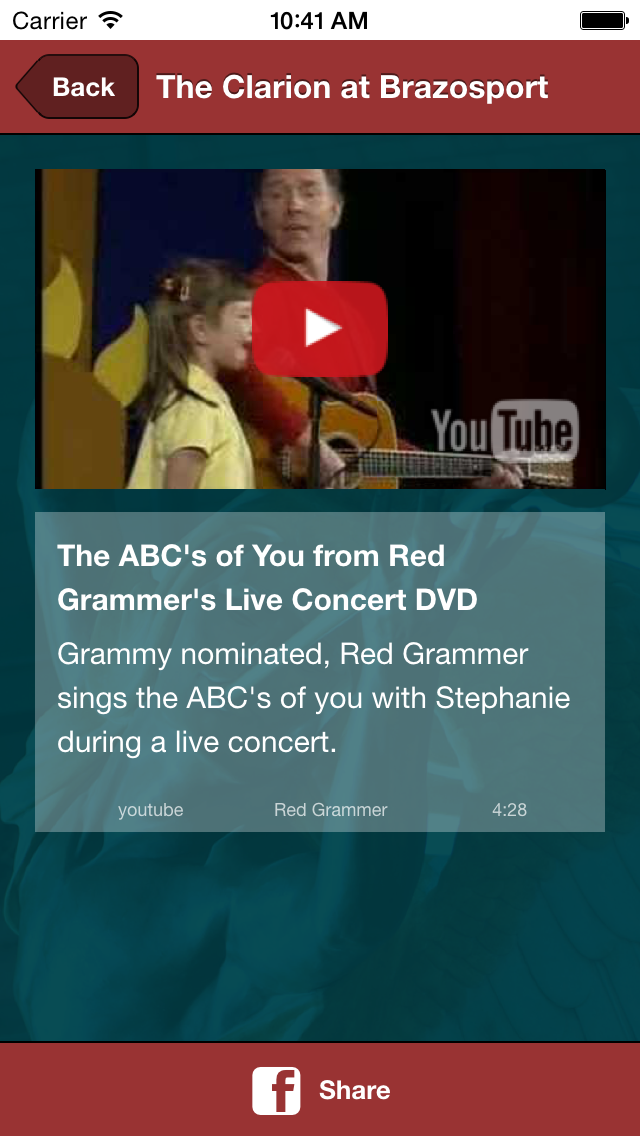 Carrier 10:41 AM

Back The Clarion at Brazosport

YouTube

The ABC's of You from Red Grammer's Live Concert DVD

Grammy nominated, Red Grammer sings the ABC's of you with Stephanie during a live concert.

youtube Red Grammer 4:28

f Share